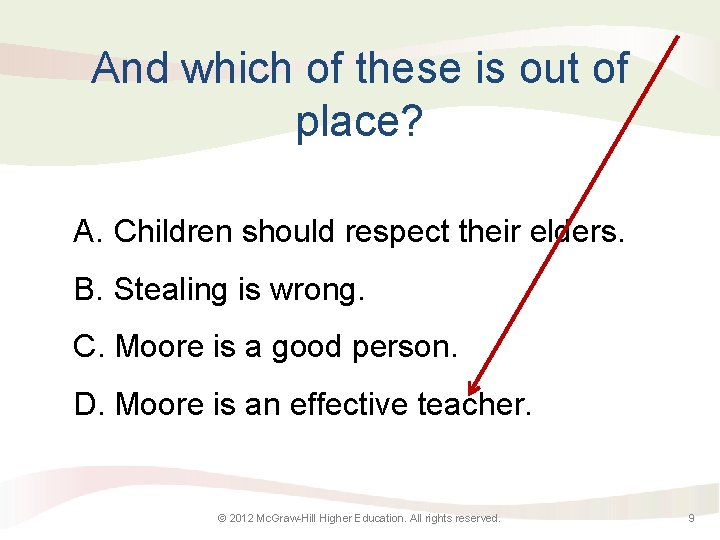 And which of these is out of place?

A. Children should respect their elders.

B. Stealing is wrong.

C. Moore is a good person.

D. Moore is an effective teacher.

© 2012 McGraw-Hill Higher Education. All rights reserved.

9